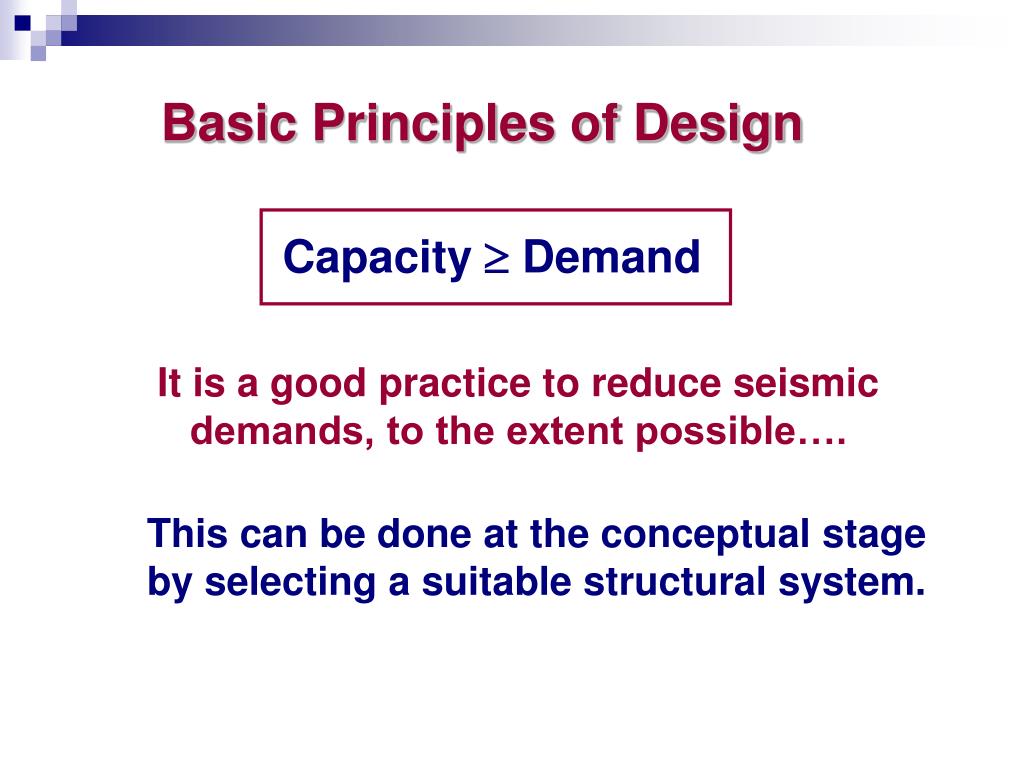 Basic Principles of Design

Capacity $\geq$ Demand

It is a good practice to reduce seismic demands, to the extent possible….

This can be done at the conceptual stage by selecting a suitable structural system.